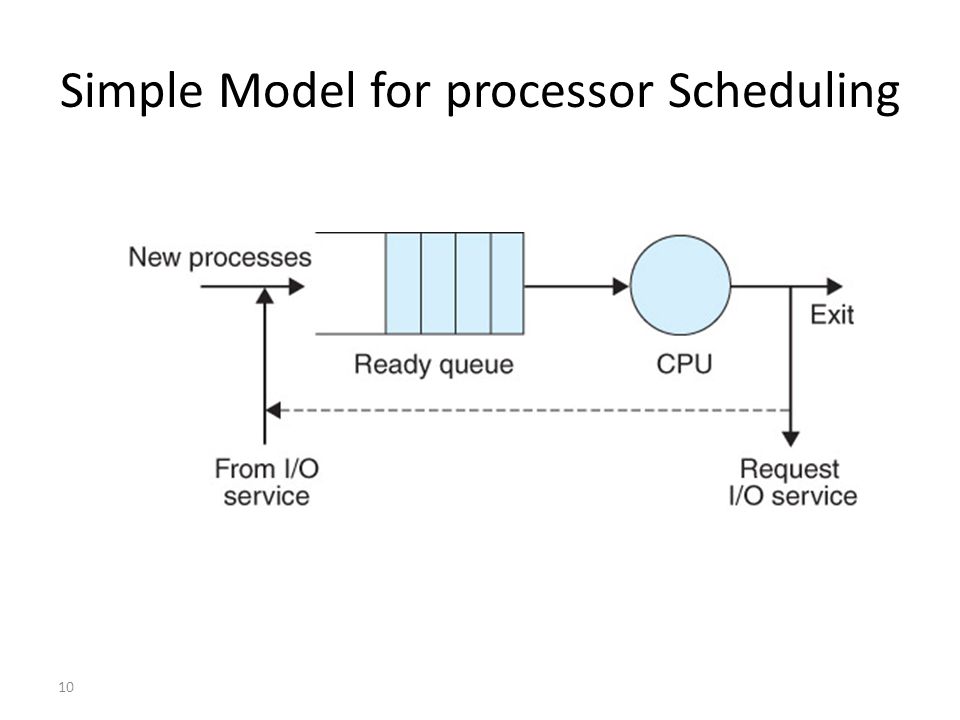 Simple Model for processor Scheduling

New processes

Ready queue

CPU

Exit

From I/O service

Request I/O service

10